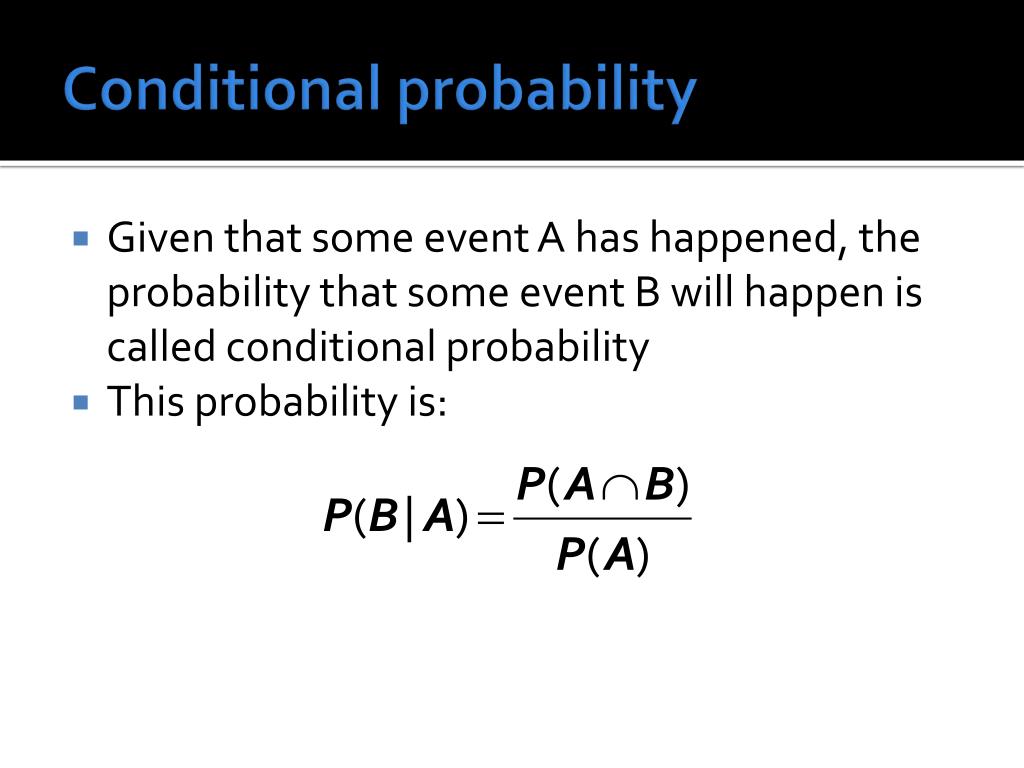 Conditional probability

Given that some event A has happened, the probability that some event B will happen is called conditional probability

This probability is:

$P(B|A) = \frac{P(A \cap B)}{P(A)}$